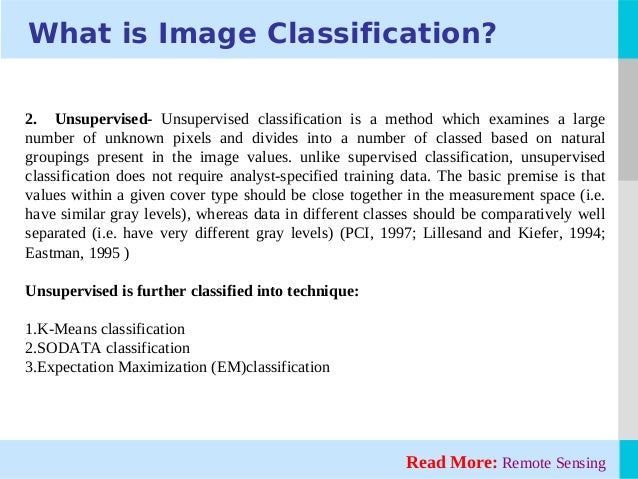 What is Image Classification?

2. Unsupervised- Unsupervised classification is a method which examines a large number of unknown pixels and divides into a number of classed based on natural groupings present in the image values. unlike supervised classification, unsupervised classification does not require analyst-specified training data. The basic premise is that values within a given cover type should be close together in the measurement space (i.e. have similar gray levels), whereas data in different classes should be comparatively well separated (i.e. have very different gray levels) (PCI, 1997; Lillesand and Kiefer, 1994; Eastman, 1995 )

Unsupervised is further classified into technique:

1.K-Means classification
2.SODATA classification
3.Expectation Maximization (EM)classification

Read More: Remote Sensing